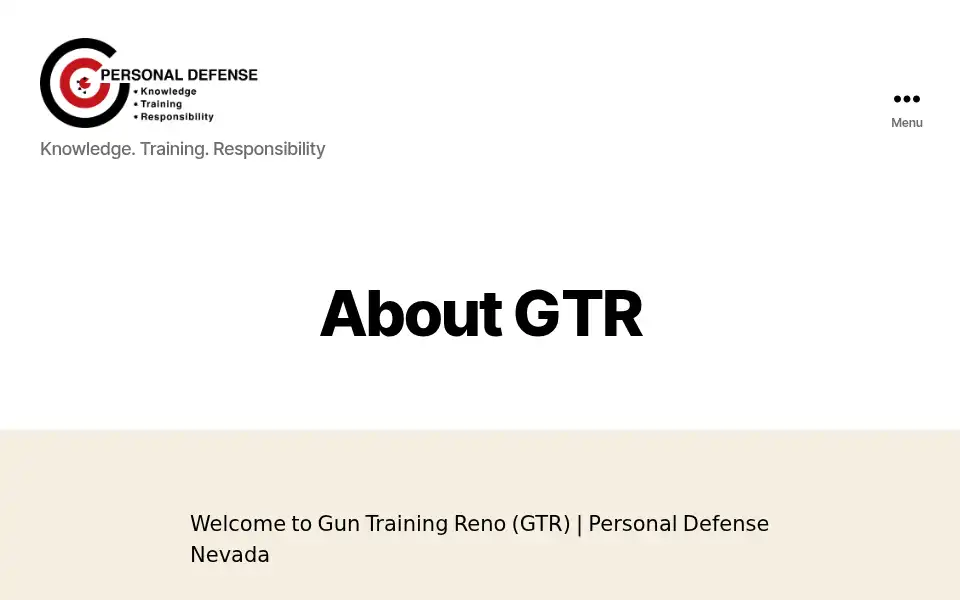 PERSONAL DEFENSE
• Knowledge
• Training
• Responsibility

Knowledge. Training. Responsibility

Menu

About GTR

Welcome to Gun Training Reno (GTR) | Personal Defense Nevada